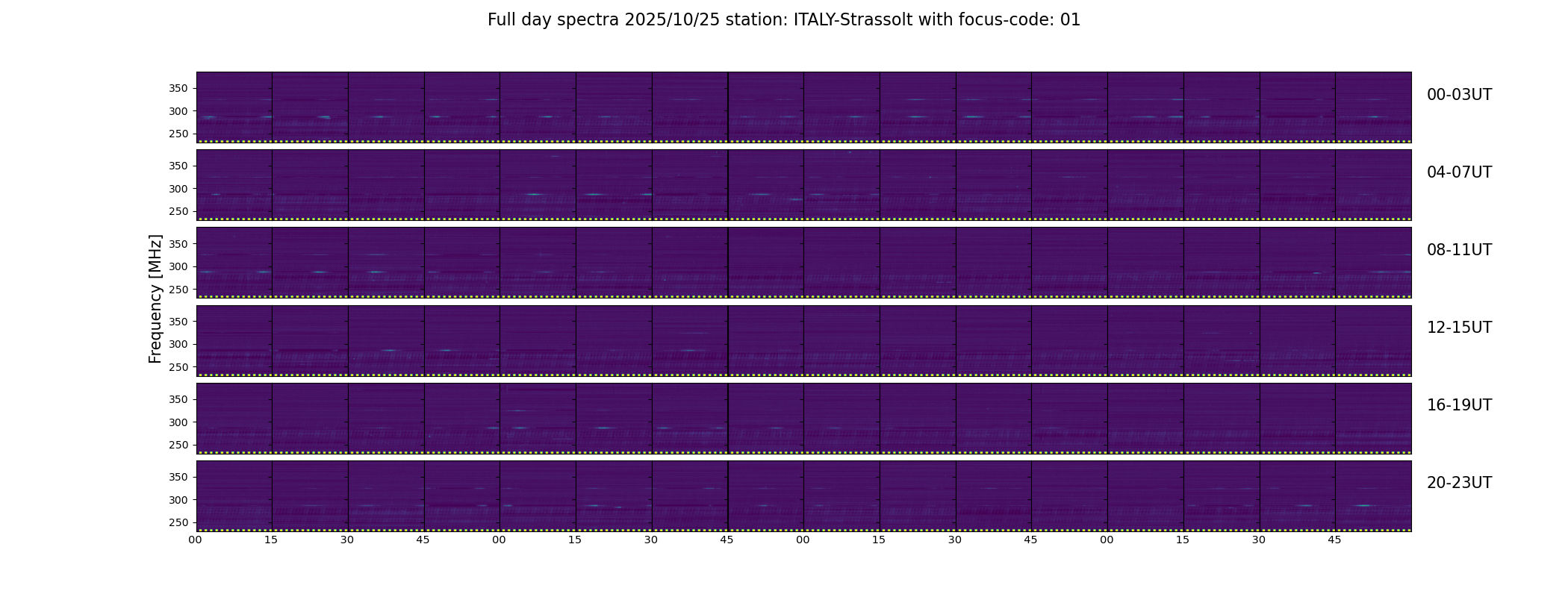 Full day spectra 2025/10/25 station: ITALY-Strassolt with focus-code: 01

Frequency [MHz]

350
300
250
00-03UT

350
300
250
04-07UT

350
300
250
08-11UT

350
300
250
12-15UT

350
300
250
16-19UT

350
300
250
20-23UT

00 15 30 45 00 15 30 45 00 15 30 45 00 15 30 45